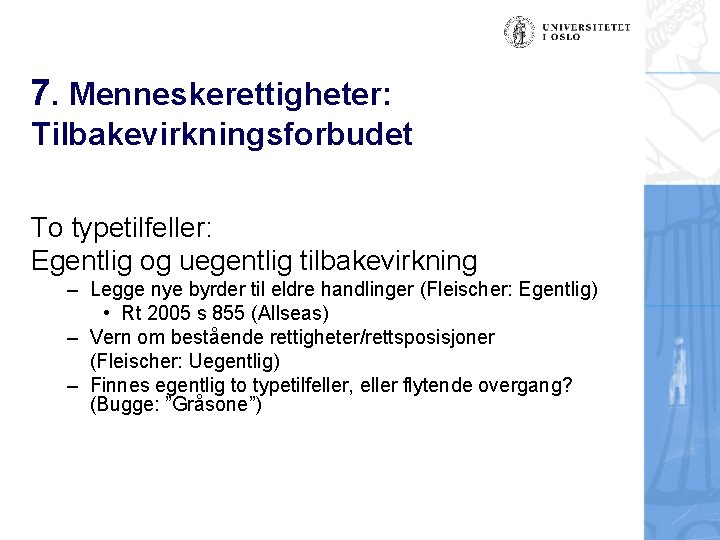 UNIVERSITETET I OSLO

7. Menneskerettigheter: Tilbakevirkningsforbudet

To typetilfeller:
Egentlig og uegentlig tilbakevirkning
– Legge nye byrder til eldre handlinger (Fleischer: Egentlig)
• Rt 2005 s 855 (Allseas)
– Vern om bestående rettigheter/rettsposisjoner (Fleischer: Uegentlig)
– Finnes egentlig to typetilfeller, eller flytende overgang? (Bugge: ”Gråsone”)